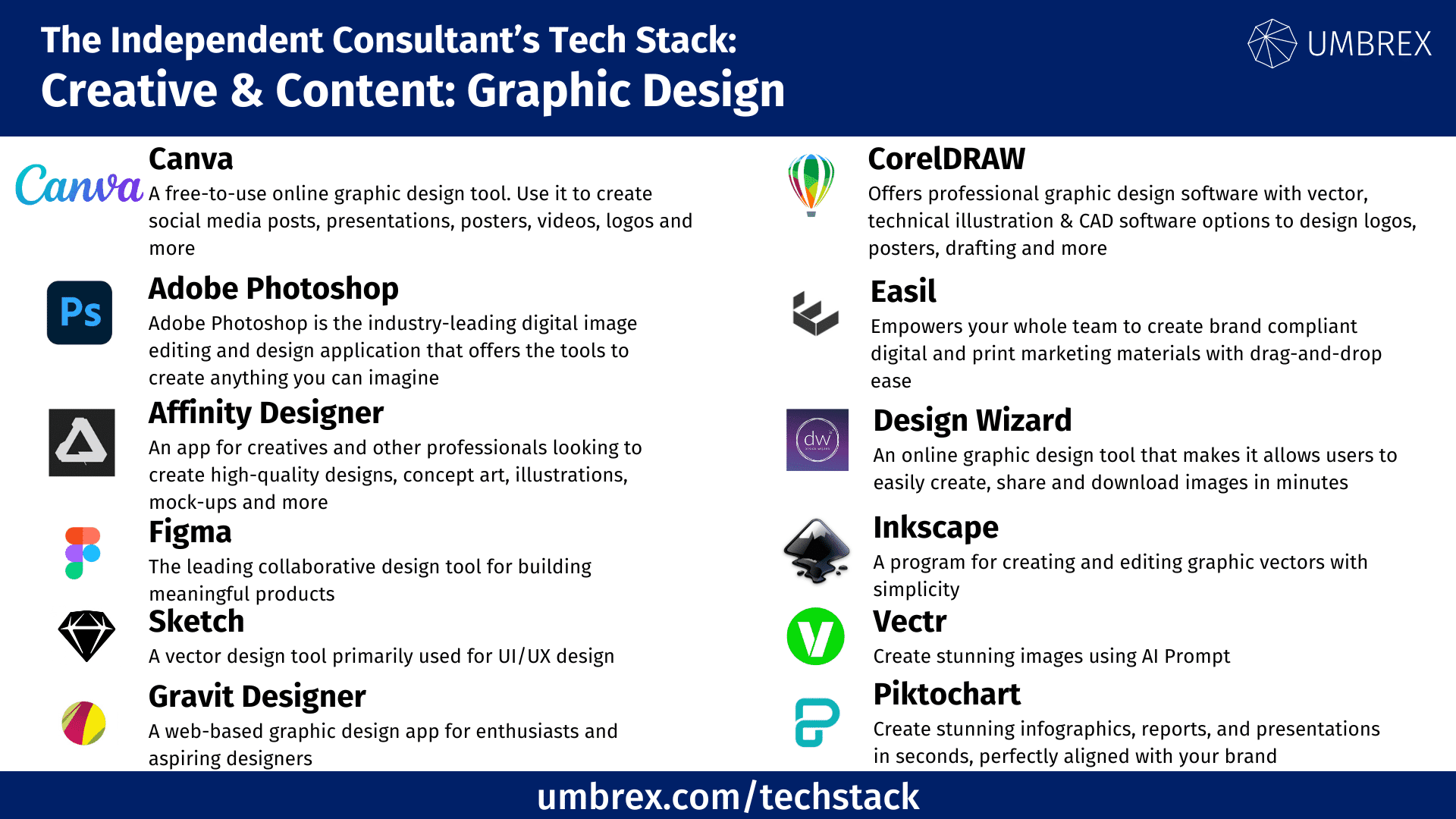 The Independent Consultant's Tech Stack:
Creative & Content: Graphic Design

UMBREX

Canva

Canva
A free-to-use online graphic design tool. Use it to create social media posts, presentations, posters, videos, logos and more

Ps

Adobe Photoshop
Adobe Photoshop is the industry-leading digital image editing and design application that offers the tools to create anything you can imagine

Affinity Designer
An app for creatives and other professionals looking to create high-quality designs, concept art, illustrations, mock-ups and more

Figma
The leading collaborative design tool for building meaningful products

Sketch
A vector design tool primarily used for UI/UX design

Gravit Designer
A web-based graphic design app for enthusiasts and aspiring designers

CorelDRAW
Offers professional graphic design software with vector, technical illustration & CAD software options to design logos, posters, drafting and more

Easil
Empowers your whole team to create brand compliant digital and print marketing materials with drag-and-drop ease

dw

Design Wizard
An online graphic design tool that makes it allows users to easily create, share and download images in minutes

Inkscape
A program for creating and editing graphic vectors with simplicity

Vectr
Create stunning images using AI Prompt

Piktochart
Create stunning infographics, reports, and presentations in seconds, perfectly aligned with your brand

umbrex.com/techstack